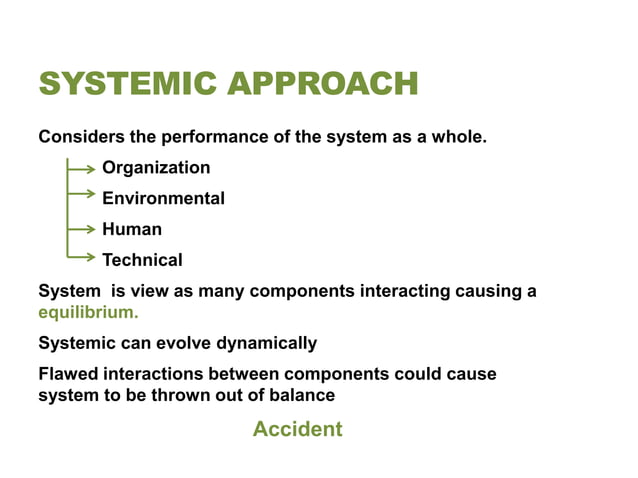 SYSTEMIC APPROACH

Considers the performance of the system as a whole.

Organization
Environmental
Human
Technical

System is view as many components interacting causing a equilibrium.

Systemic can evolve dynamically

Flawed interactions between components could cause system to be thrown out of balance

Accident